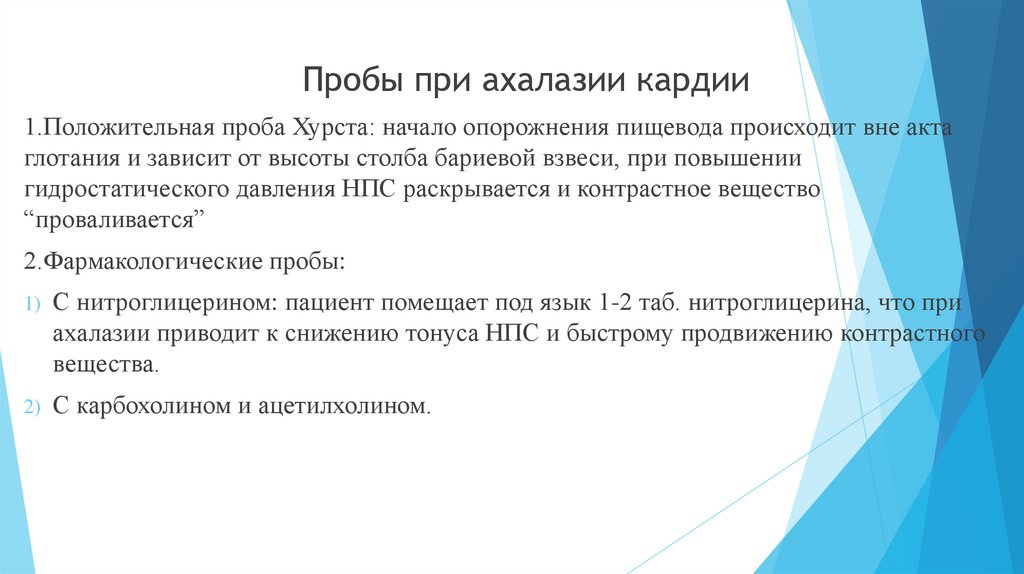 Пробы при ахалазии кардии

1.Положительная проба Хурста: начало опорожнения пищевода происходит вне акта глотания и зависит от высоты столба бариевой взвеси, при повышении гидростатического давления НПС раскрывается и контрастное вещество “проваливается”

2.Фармакологические пробы:

1) С нитроглицерином: пациент помещает под язык 1-2 таб. нитроглицерина, что при ахалазии приводит к снижению тонуса НПС и быстрому продвижению контрастного вещества.

2) С карбохолином и ацетилхолином.